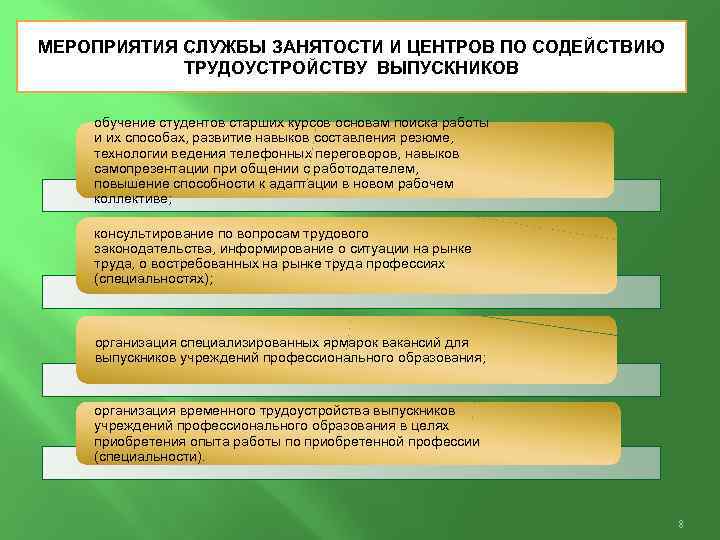 МЕРОПРИЯТИЯ СЛУЖБЫ ЗАНЯТОСТИ И ЦЕНТРОВ ПО СОДЕЙСТВИЮ ТРУДОУСТРОЙСТВУ ВЫПУСКНИКОВ

обучение студентов старших курсов основам поиска работы и их способах, развитие навыков составления резюме, технологии ведения телефонных переговоров, навыков самопрезентации при общении с работодателем, повышение способности к адаптации в новом рабочем коллективе;

консультирование по вопросам трудового законодательства, информирование о ситуации на рынке труда, о востребованных на рынке труда профессиях (специальностях);

организация специализированных ярмарок вакансий для выпускников учреждений профессионального образования;

организация временного трудоустройства выпускников учреждений профессионального образования в целях приобретения опыта работы по приобретенной профессии (специальности).

8